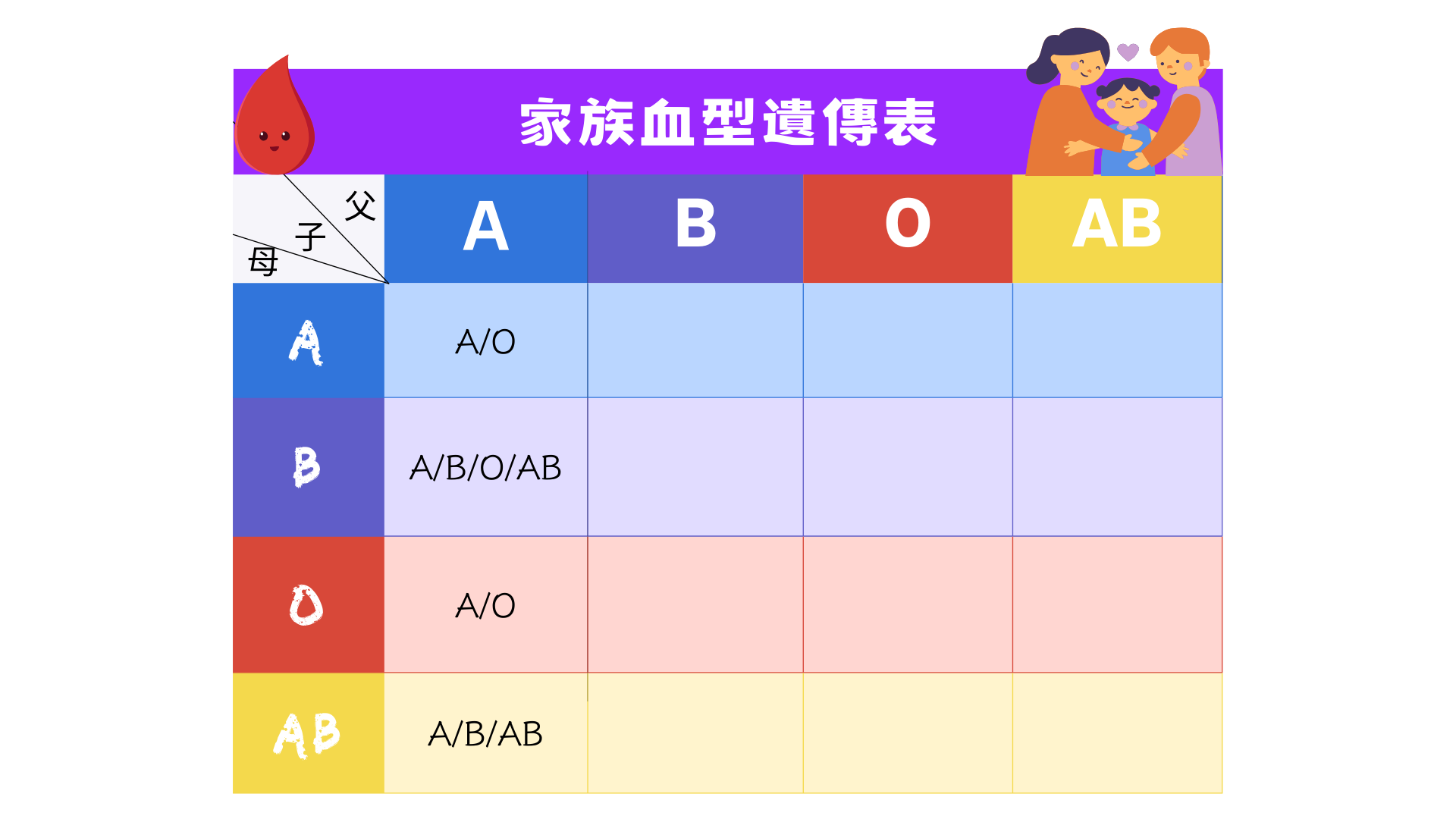 家族血型遺傳表

| 父 子 母 | A | B | O | AB |
|---|---|---|---|---|
| A | A/O | | | |
| B | A/B/O/AB | | | |
| O | A/O | | | |
| AB | A/B/AB | | | |